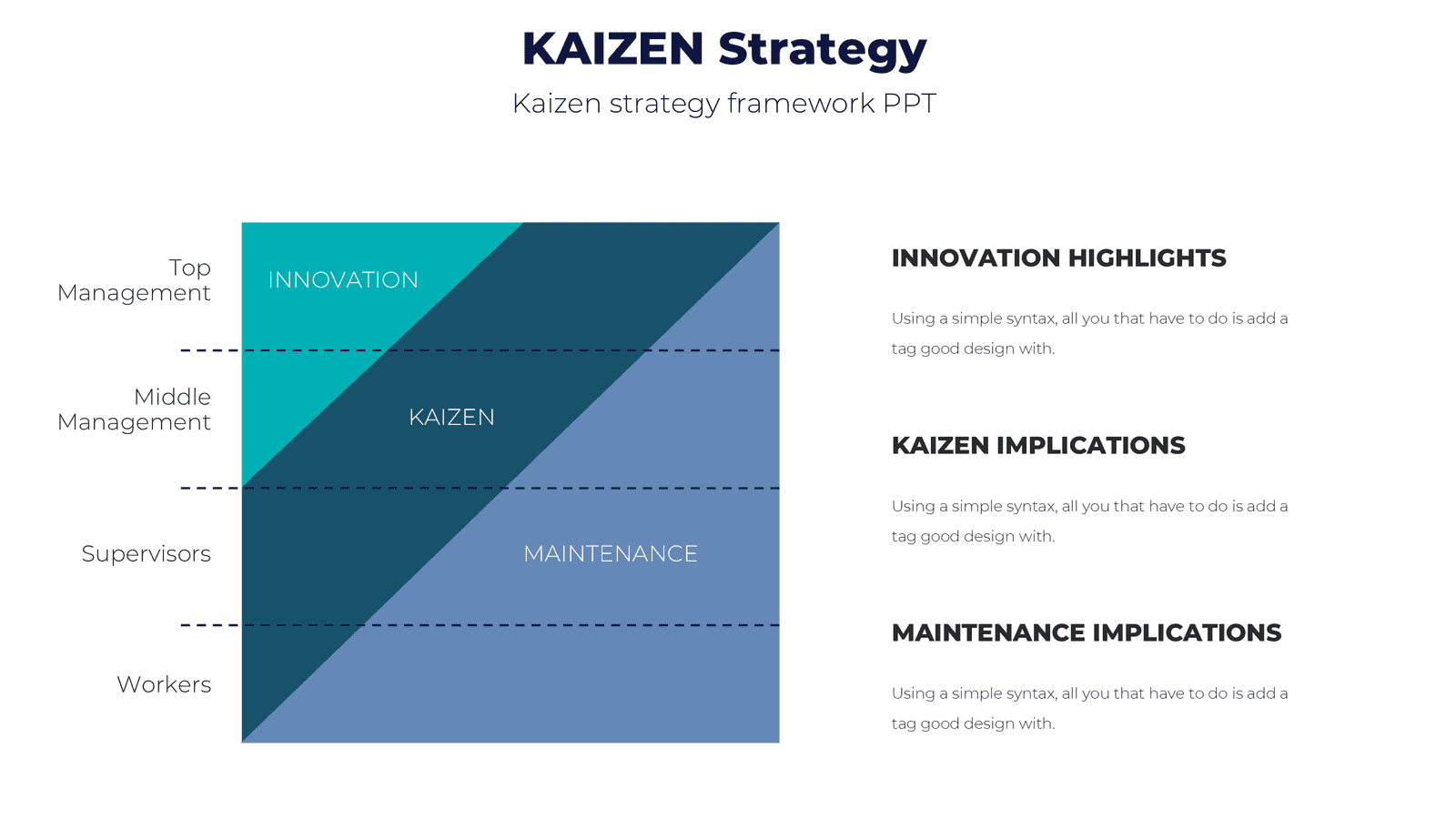 KAIZEN Strategy

Kaizen strategy framework PPT

Top Management

Middle Management

Supervisors

Workers

INNOVATION

KAIZEN

MAINTENANCE

INNOVATION HIGHLIGHTS

Using a simple syntax, all you that have to do is add a tag good design with.

KAIZEN IMPLICATIONS

Using a simple syntax, all you that have to do is add a tag good design with.

MAINTENANCE IMPLICATIONS

Using a simple syntax, all you that have to do is add a tag good design with.